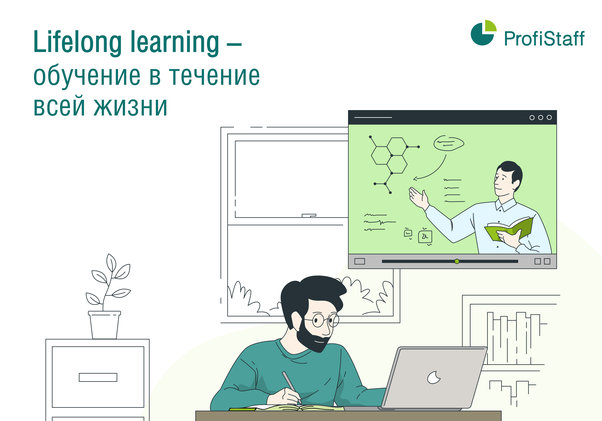 Lifelong learning – обучение в течение всей жизни

ProfiStaff